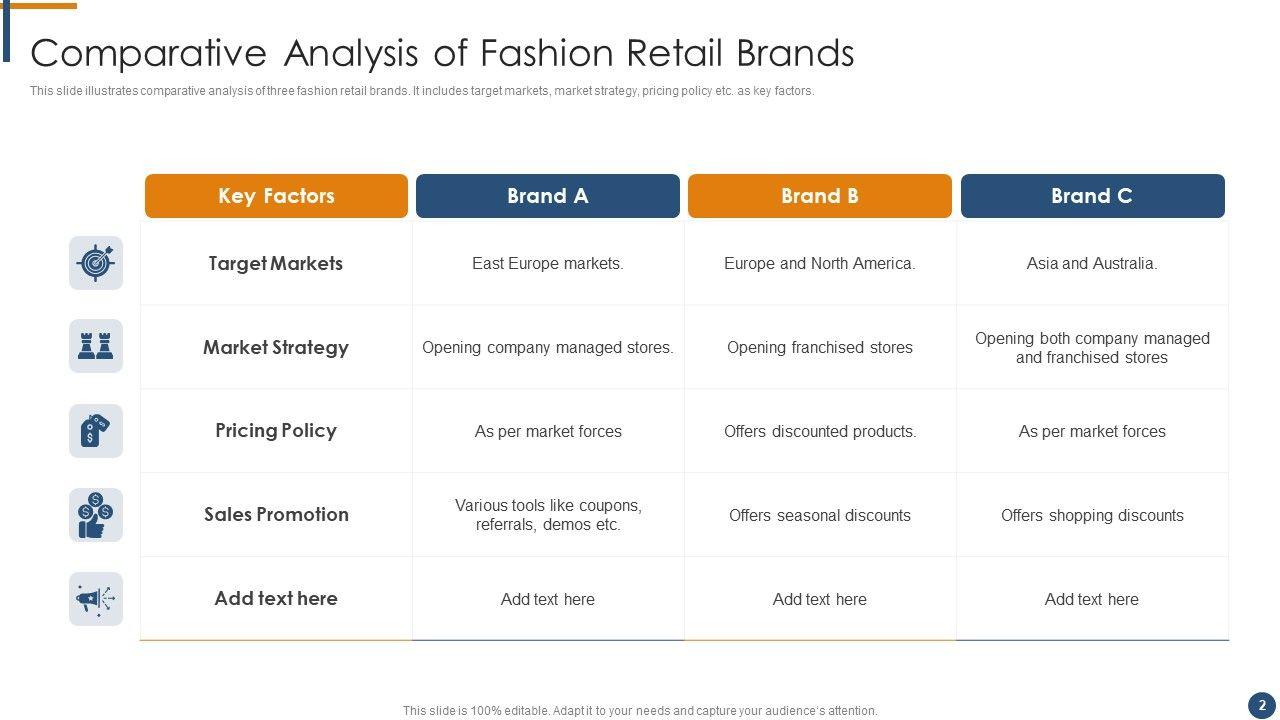 Comparative Analysis of Fashion Retail Brands

This slide illustrates comparative analysis of three fashion retail brands. It includes target markets, market strategy, pricing policy etc. as key factors.

| Key Factors | Brand A | Brand B | Brand C |
|---|---|---|---|
| Target Markets | East Europe markets. | Europe and North America. | Asia and Australia. |
| Market Strategy | Opening company managed stores. | Opening franchised stores | Opening both company managed and franchised stores |
| Pricing Policy | As per market forces | Offers discounted products. | As per market forces |
| Sales Promotion | Various tools like coupons, referrals, demos etc. | Offers seasonal discounts | Offers shopping discounts |
| Add text here | Add text here | Add text here | Add text here |

This slide is 100% editable. Adapt it to your needs and capture your audience's attention.

2